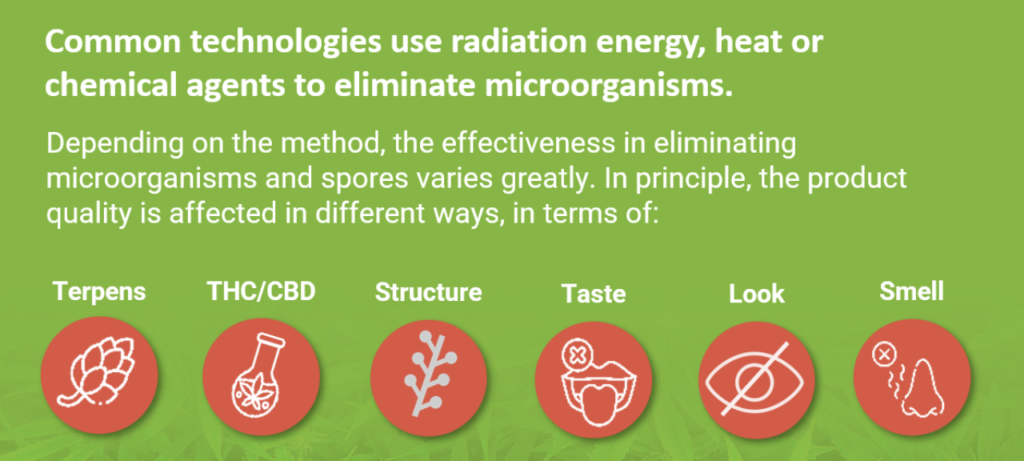 Common technologies use radiation energy, heat or chemical agents to eliminate microorganisms.

Depending on the method, the effectiveness in eliminating microorganisms and spores varies greatly. In principle, the product quality is affected in different ways, in terms of:

Terpens

THC/CBD

Structure

Taste

Look

Smell